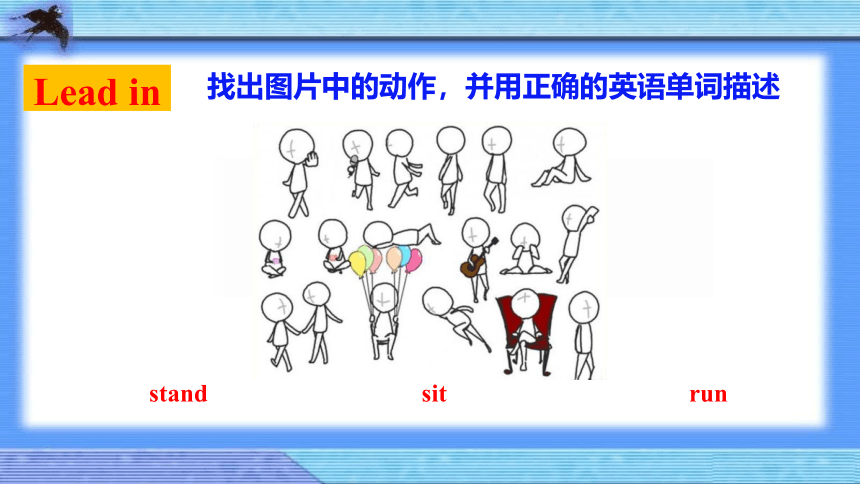 Lead in

找出图片中的动作，并用正确的英语单词描述

stand

sit

run